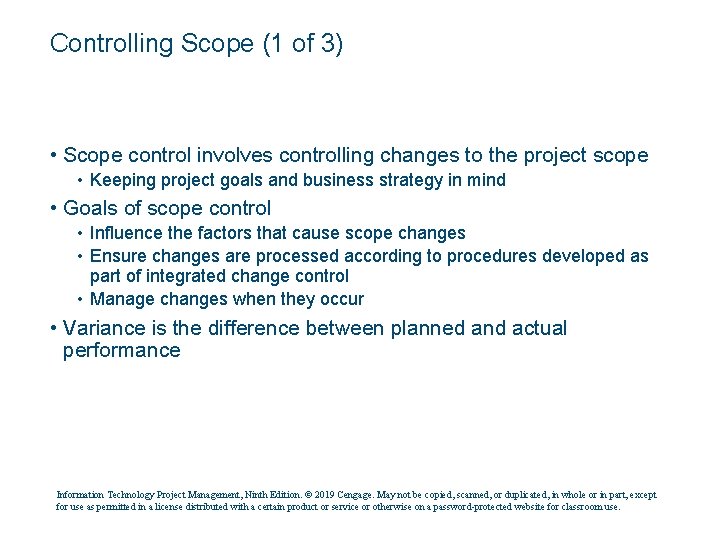 Controlling Scope (1 of 3)

• Scope control involves controlling changes to the project scope
  • Keeping project goals and business strategy in mind
• Goals of scope control
  • Influence the factors that cause scope changes
  • Ensure changes are processed according to procedures developed as part of integrated change control
  • Manage changes when they occur
• Variance is the difference between planned and actual performance

Information Technology Project Management, Ninth Edition. © 2019 Cengage. May not be copied, scanned, or duplicated, in whole or in part, except for use as permitted in a license distributed with a certain product or service or otherwise on a password-protected website for classroom use.